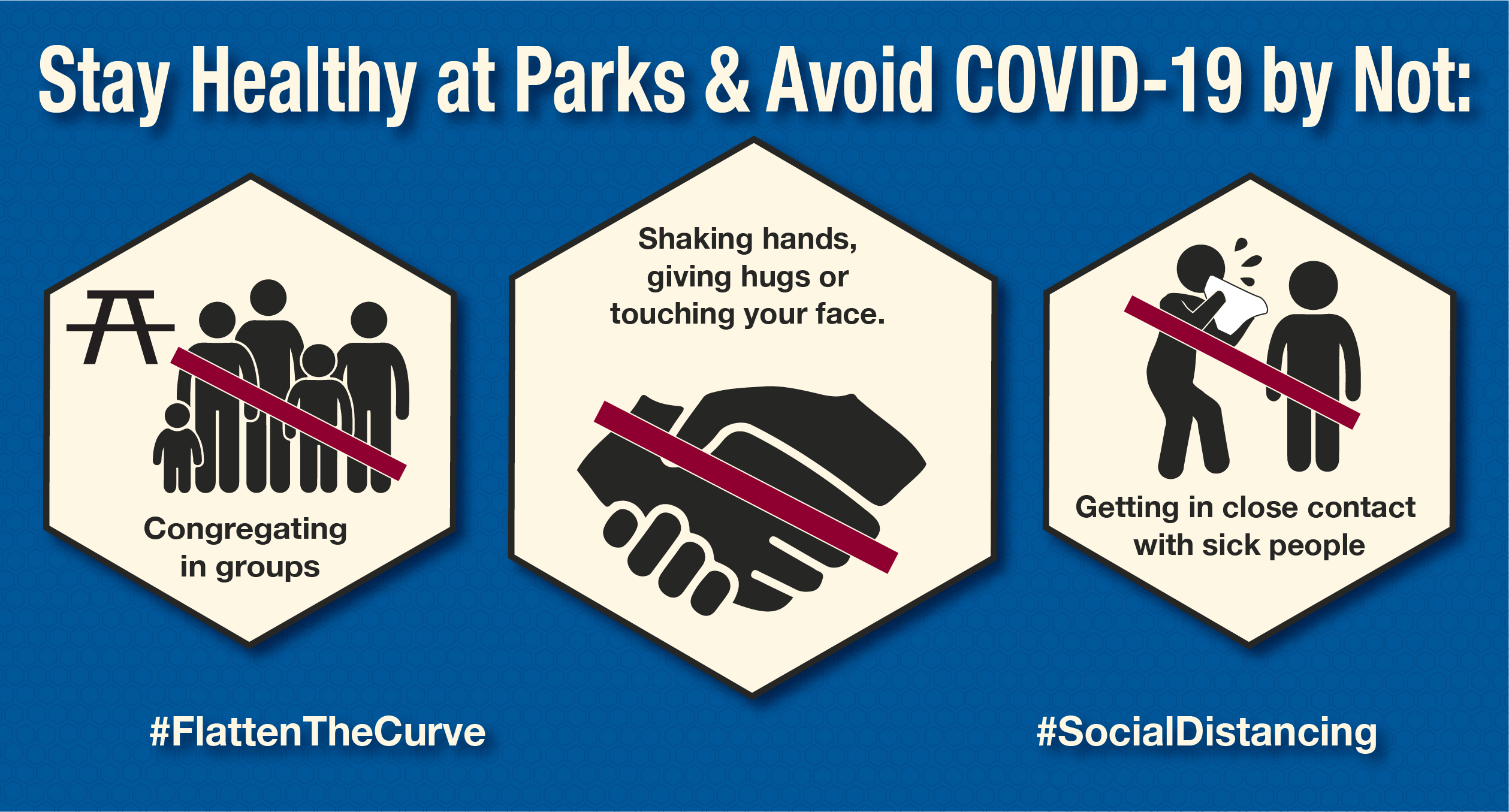 Stay Healthy at Parks & Avoid COVID-19 by Not:

Congregating in groups

Shaking hands, giving hugs or touching your face.

Getting in close contact with sick people

#FlattenTheCurve

#SocialDistancing